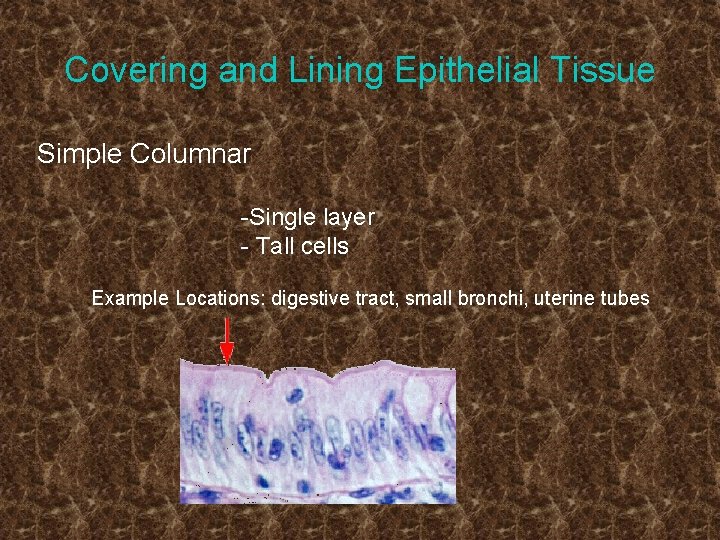 Covering and Lining Epithelial Tissue

Simple Columnar

-Single layer
- Tall cells

Example Locations: digestive tract, small bronchi, uterine tubes